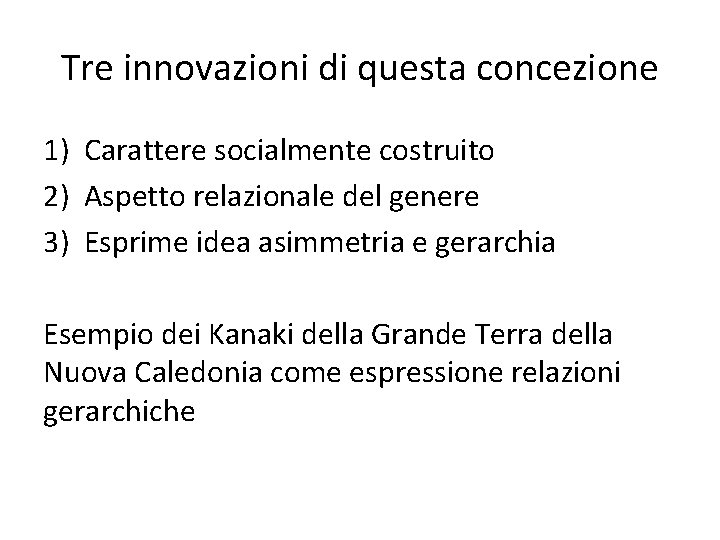 Tre innovazioni di questa concezione

1) Carattere socialmente costruito
2) Aspetto relazionale del genere
3) Esprime idea asimmetria e gerarchia

Esempio dei Kanaki della Grande Terra della Nuova Caledonia come espressione relazioni gerarchiche